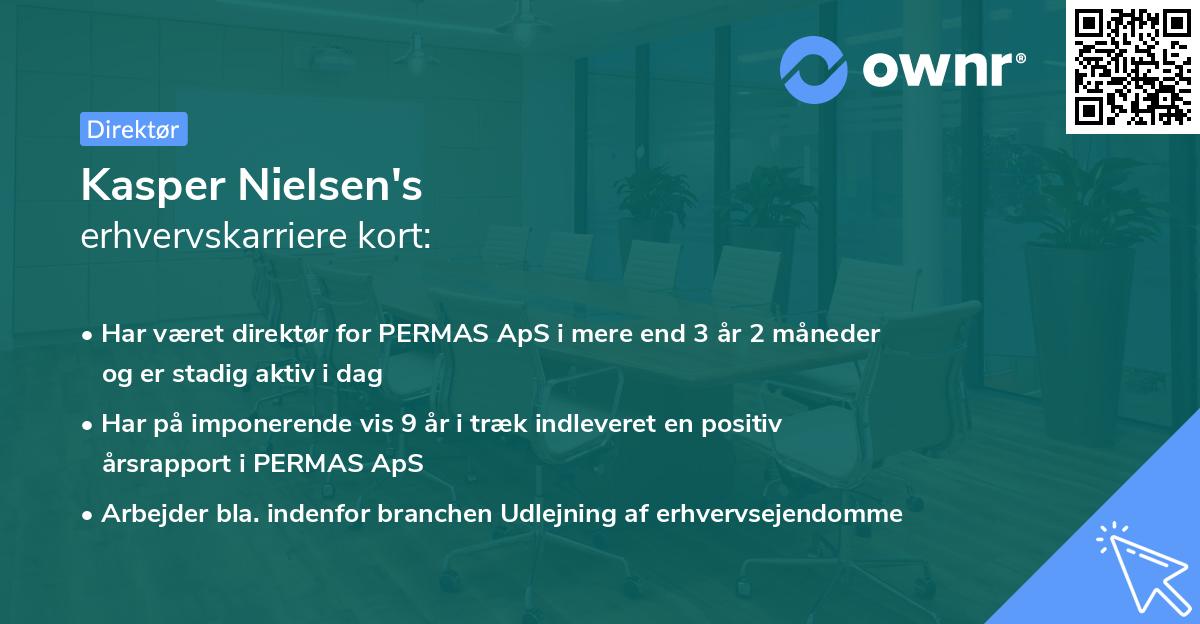 ownr®

Direktør

Kasper Nielsen's
erhvervskarriere kort:

• Har været direktør for PERMAS ApS i mere end 3 år 2 måneder og er stadig aktiv i dag

• Har på imponerende vis 9 år i træk indleveret en positiv årsrapport i PERMAS ApS

• Arbejder bla. indenfor branchen Udlejning af erhvervsejendomme